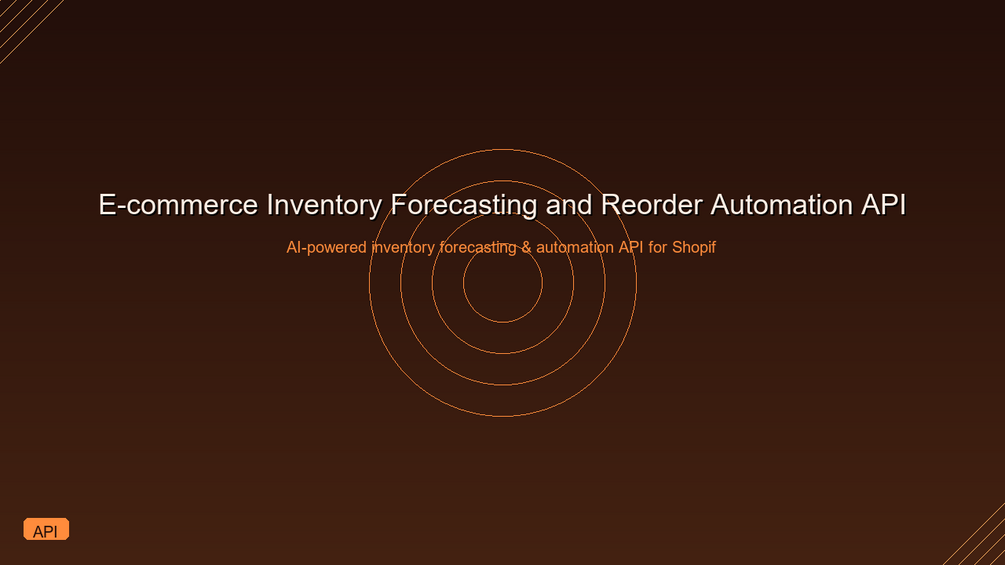 E-commerce Inventory Forecasting and Reorder Automation API

AI-powered inventory forecasting & automation API for Shopif

API